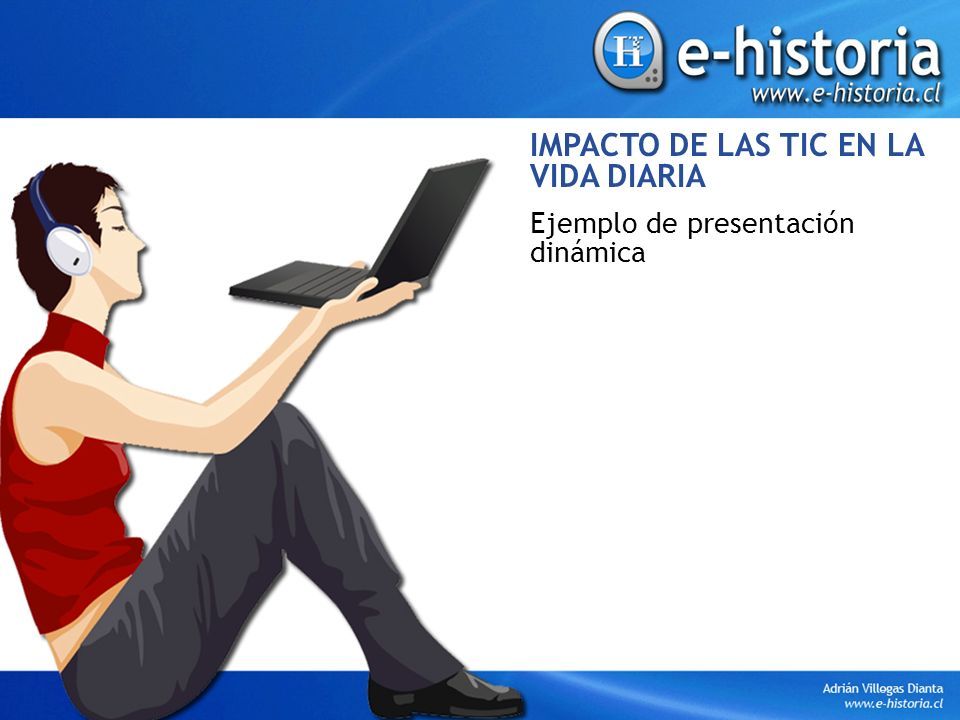 H

e-historia
www.e-historia.cl

IMPACTO DE LAS TIC EN LA VIDA DIARIA

Ejemplo de presentación dinámica

Adrián Villegas Dianta
www.e-historia.cl